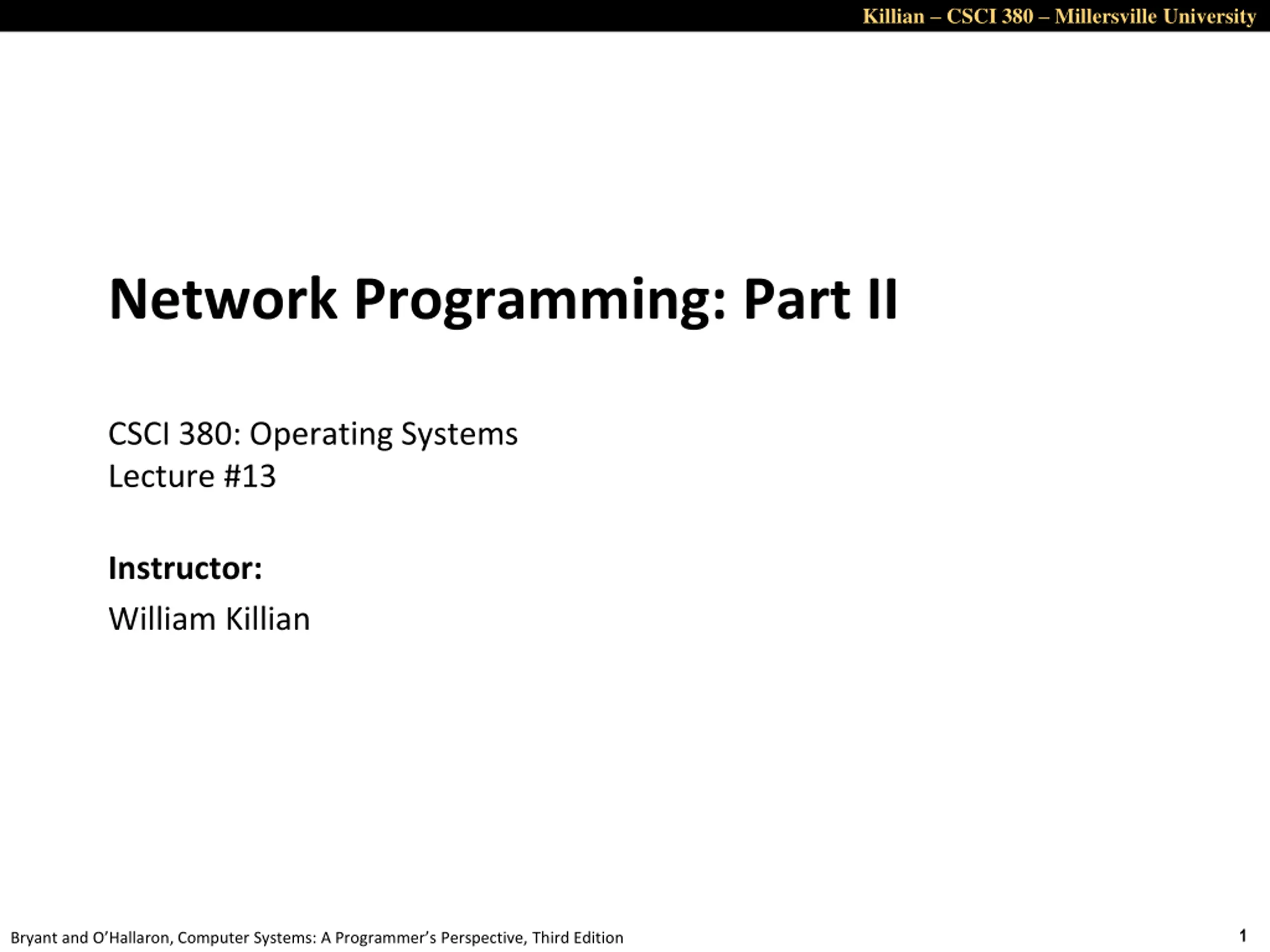 Killian – CSCI 380 – Millersville University

Network Programming: Part II

CSCI 380: Operating Systems
Lecture #13

Instructor:

William Killian

Bryant and O'Hallaron, Computer Systems: A Programmer's Perspective, Third Edition

1